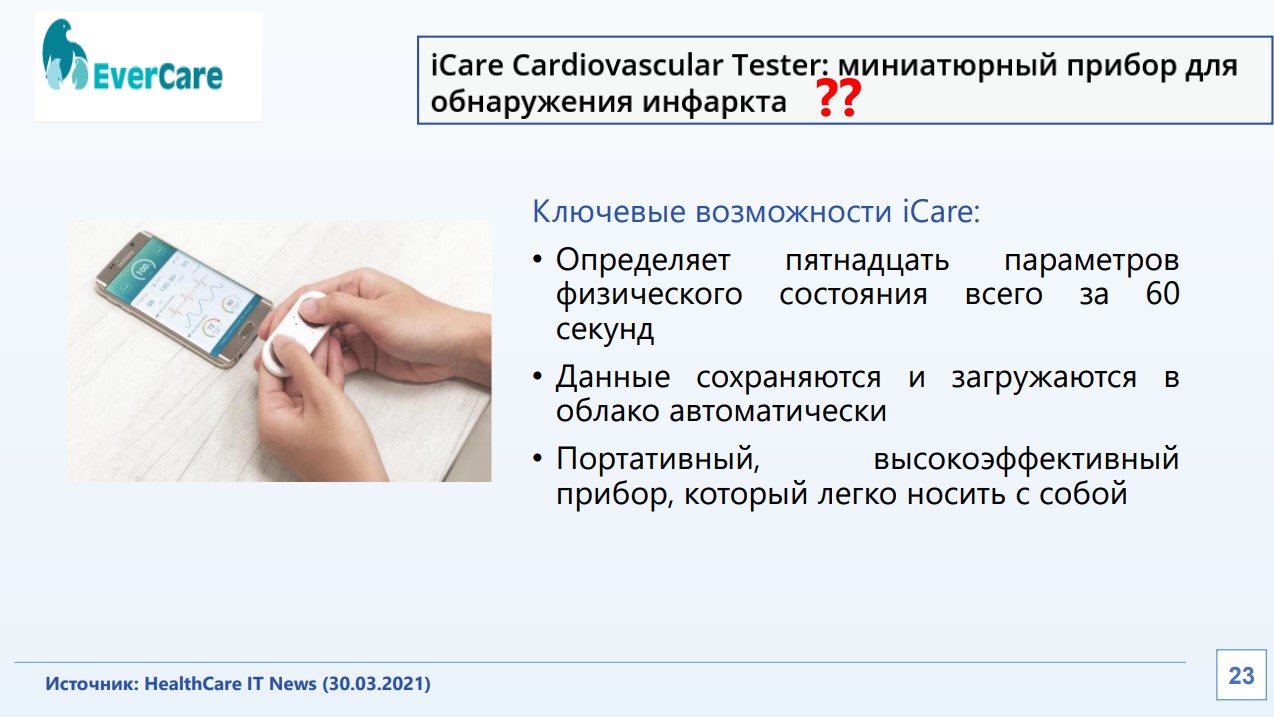 EverCare

iCare Cardiovascular Tester: миниатюрный прибор для обнаружения инфаркта ??

Ключевые возможности iCare:

• Определяет пятнадцать параметров физического состояния всего за 60 секунд

• Данные сохраняются и загружаются в облако автоматически

• Портативный, высокоэффективный прибор, который легко носить с собой

Источник: HealthCare IT News (30.03.2021)

23